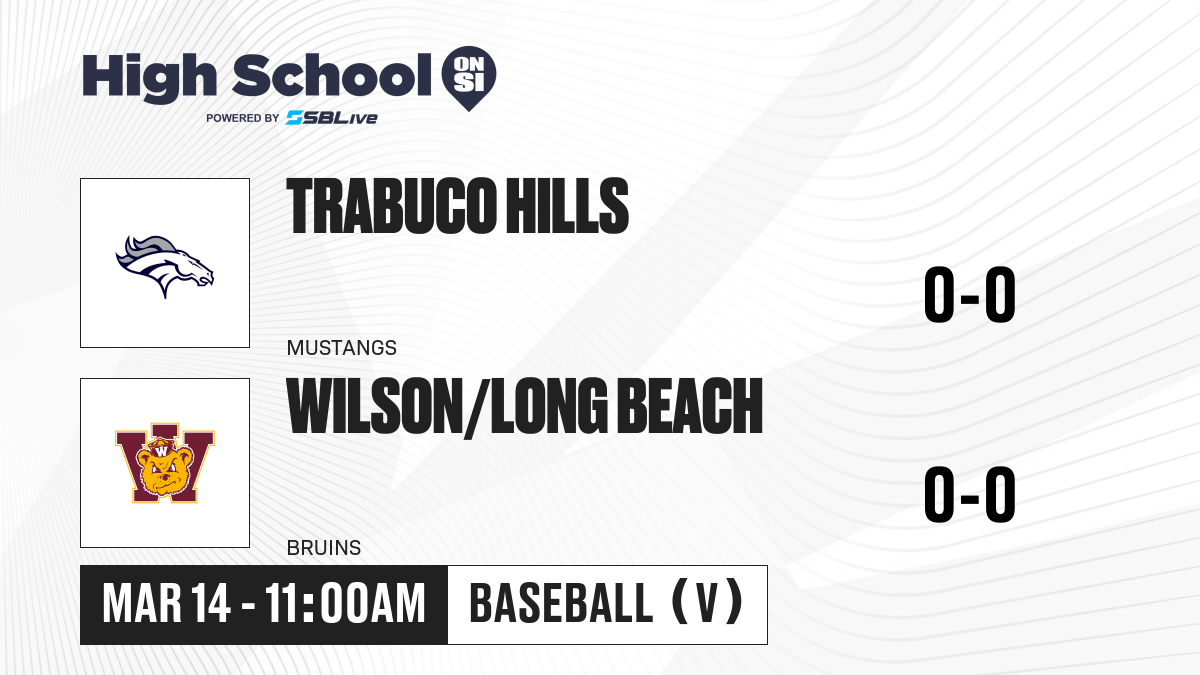 High School ON SI
POWERED BY SBLive

TRABUCO HILLS
MUSTANGS
0-0

W
WILSON/LONG BEACH
BRUINS
0-0

MAR 14 - 11:00AM
BASEBALL (V)